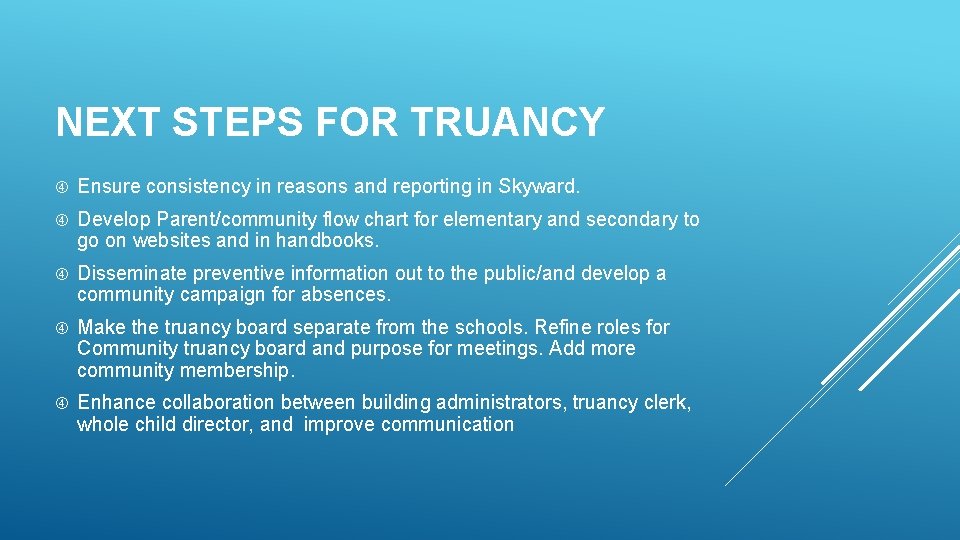 NEXT STEPS FOR TRUANCY

Ensure consistency in reasons and reporting in Skyward.

Develop Parent/community flow chart for elementary and secondary to go on websites and in handbooks.

Disseminate preventive information out to the public/and develop a community campaign for absences.

Make the truancy board separate from the schools. Refine roles for Community truancy board and purpose for meetings. Add more community membership.

Enhance collaboration between building administrators, truancy clerk, whole child director, and improve communication